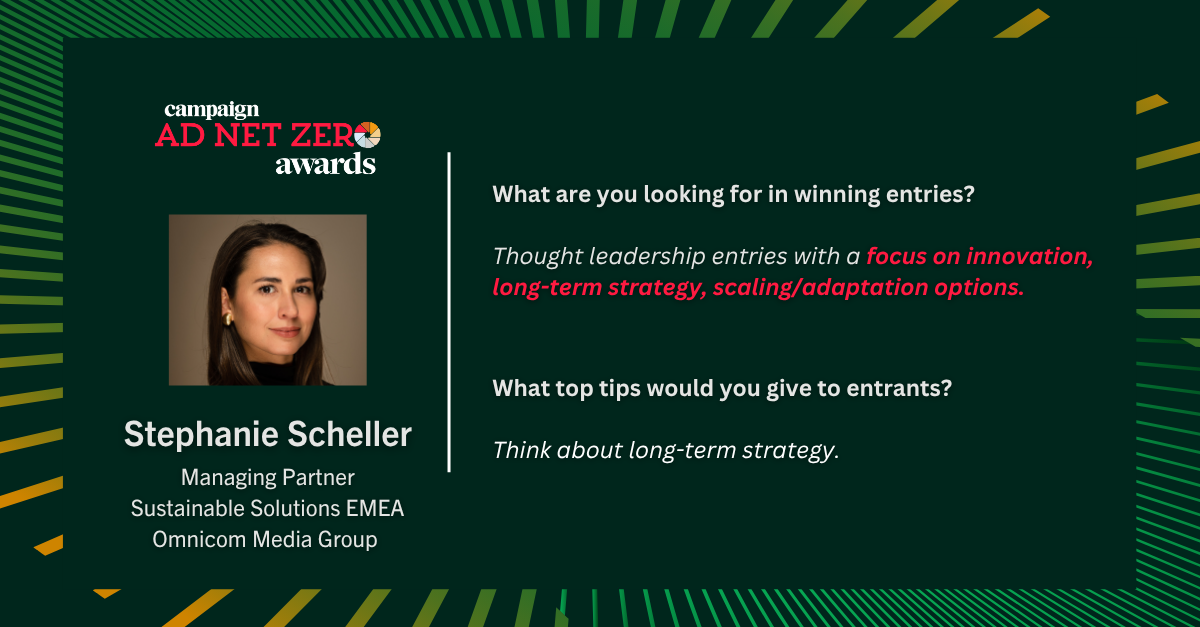 campaign
AD NET ZERO
awards

Stephanie Scheller
Managing Partner
Sustainable Solutions EMEA
Omnicom Media Group

What are you looking for in winning entries?

Thought leadership entries with a focus on innovation, long-term strategy, scaling/adaptation options.

What top tips would you give to entrants?

Think about long-term strategy.